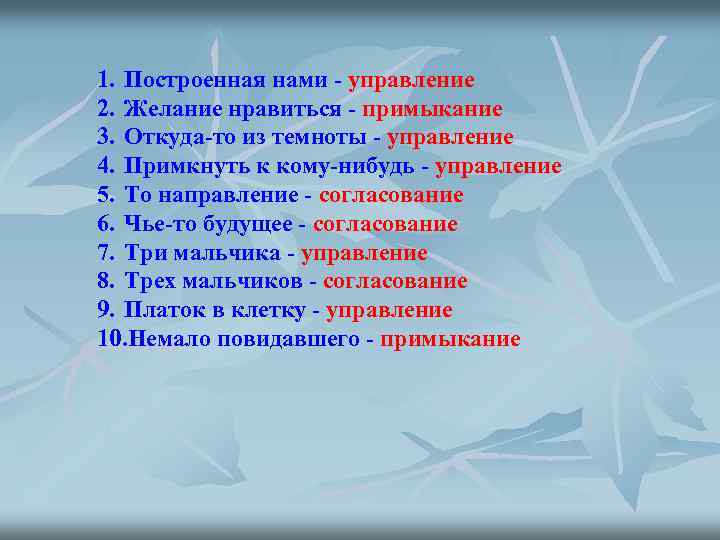 1. Построенная нами - управление
2. Желание нравиться - примыкание
3. Откуда-то из темноты - управление
4. Примкнуть к кому-нибудь - управление
5. То направление - согласование
6. Чье-то будущее - согласование
7. Три мальчика - управление
8. Трех мальчиков - согласование
9. Платок в клетку - управление
10.Немало повидавшего - примыкание